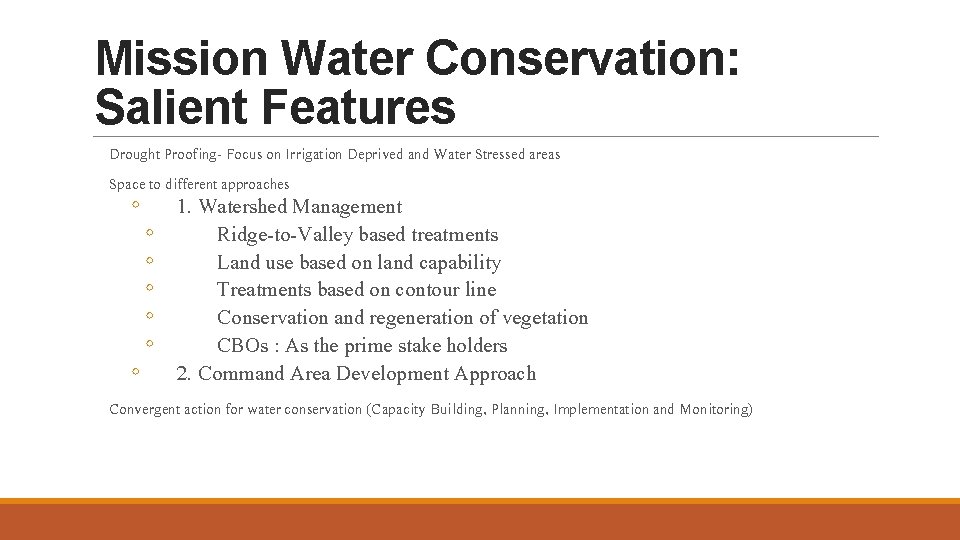 Mission Water Conservation: Salient Features

Drought Proofing- Focus on Irrigation Deprived and Water Stressed areas

Space to different approaches

◦ 1. Watershed Management
◦ Ridge-to-Valley based treatments
◦ Land use based on land capability
◦ Treatments based on contour line
◦ Conservation and regeneration of vegetation
◦ CBOs : As the prime stake holders
◦ 2. Command Area Development Approach

Convergent action for water conservation (Capacity Building, Planning, Implementation and Monitoring)